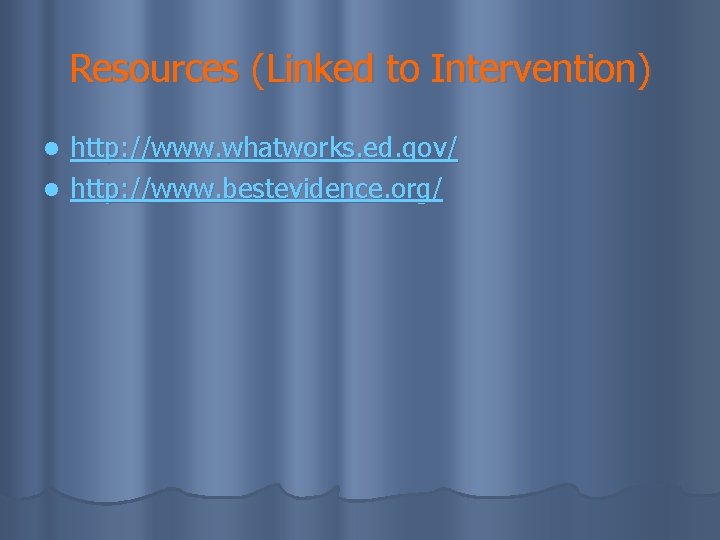 Resources (Linked to Intervention)

- http://www.whatworks.ed.gov/
- http://www.bestevidence.org/